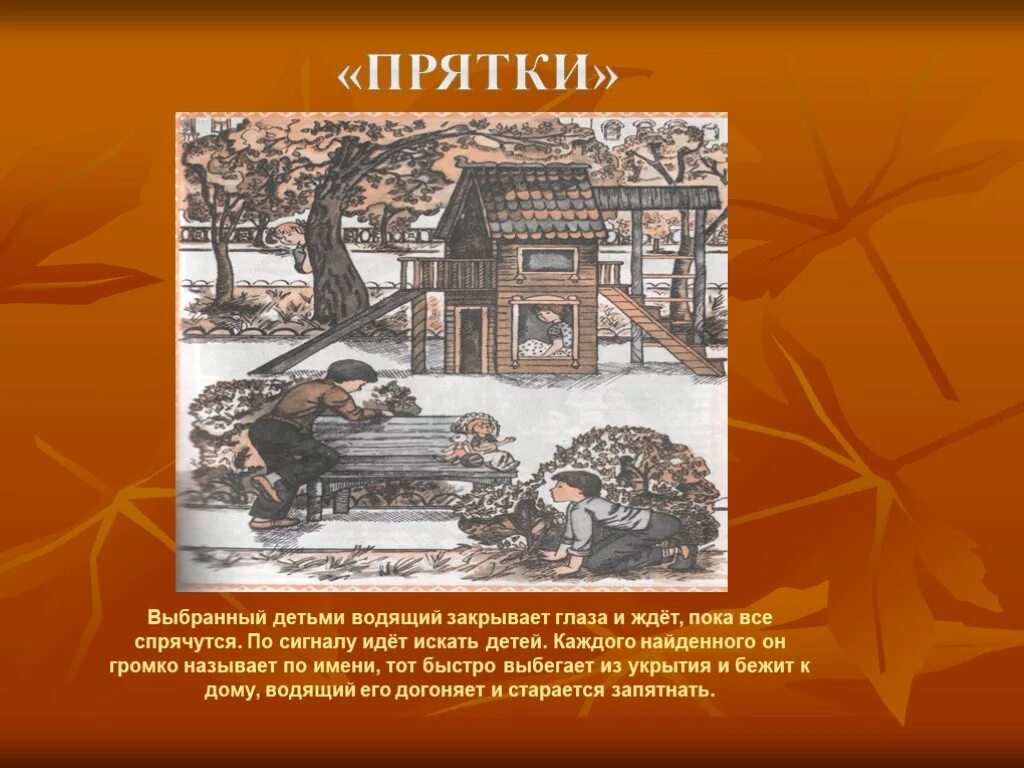 «ПРЯТКИ»

Выбранный детьми водящий закрывает глаза и ждёт, пока все спрячутся. По сигналу идёт искать детей. Каждого найденного он громко называет по имени, тот быстро выбегает из укрытия и бежит к дому, водящий его догоняет и старается запятнать.